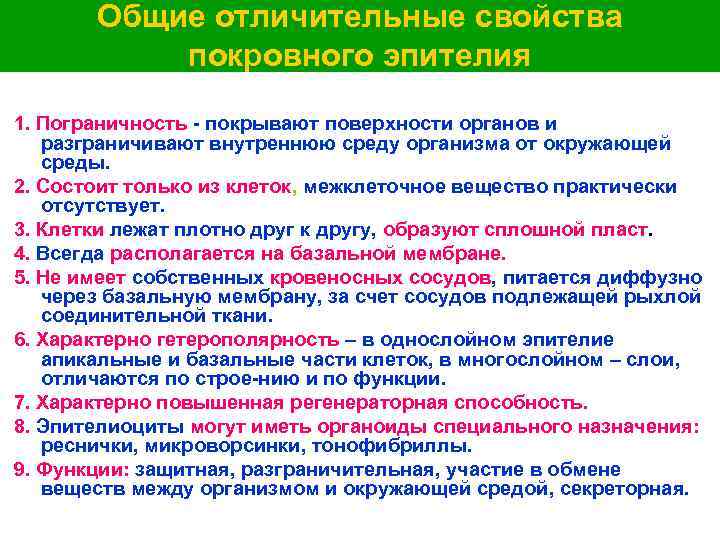 Общие отличительные свойства покровного эпителия

1. Пограничность - покрывают поверхности органов и разграничивают внутреннюю среду организма от окружающей среды.

2. Состоит только из клеток, межклеточное вещество практически отсутствует.

3. Клетки лежат плотно друг к другу, образуют сплошной пласт.

4. Всегда располагается на базальной мембране.

5. Не имеет собственных кровеносных сосудов, питается диффузно через базальную мембрану, за счет сосудов подлежащей рыхлой соединительной ткани.

6. Характерно гетерополярность – в однослойном эпителие апикальные и базальные части клеток, в многослойном – слои, отличаются по строе-нию и по функции.

7. Характерно повышенная регенераторная способность.

8. Эпителиоциты могут иметь органоиды специального назначения: реснички, микроворсинки, тонофибриллы.

9. Функции: защитная, разграничительная, участие в обмене веществ между организмом и окружающей средой, секреторная.